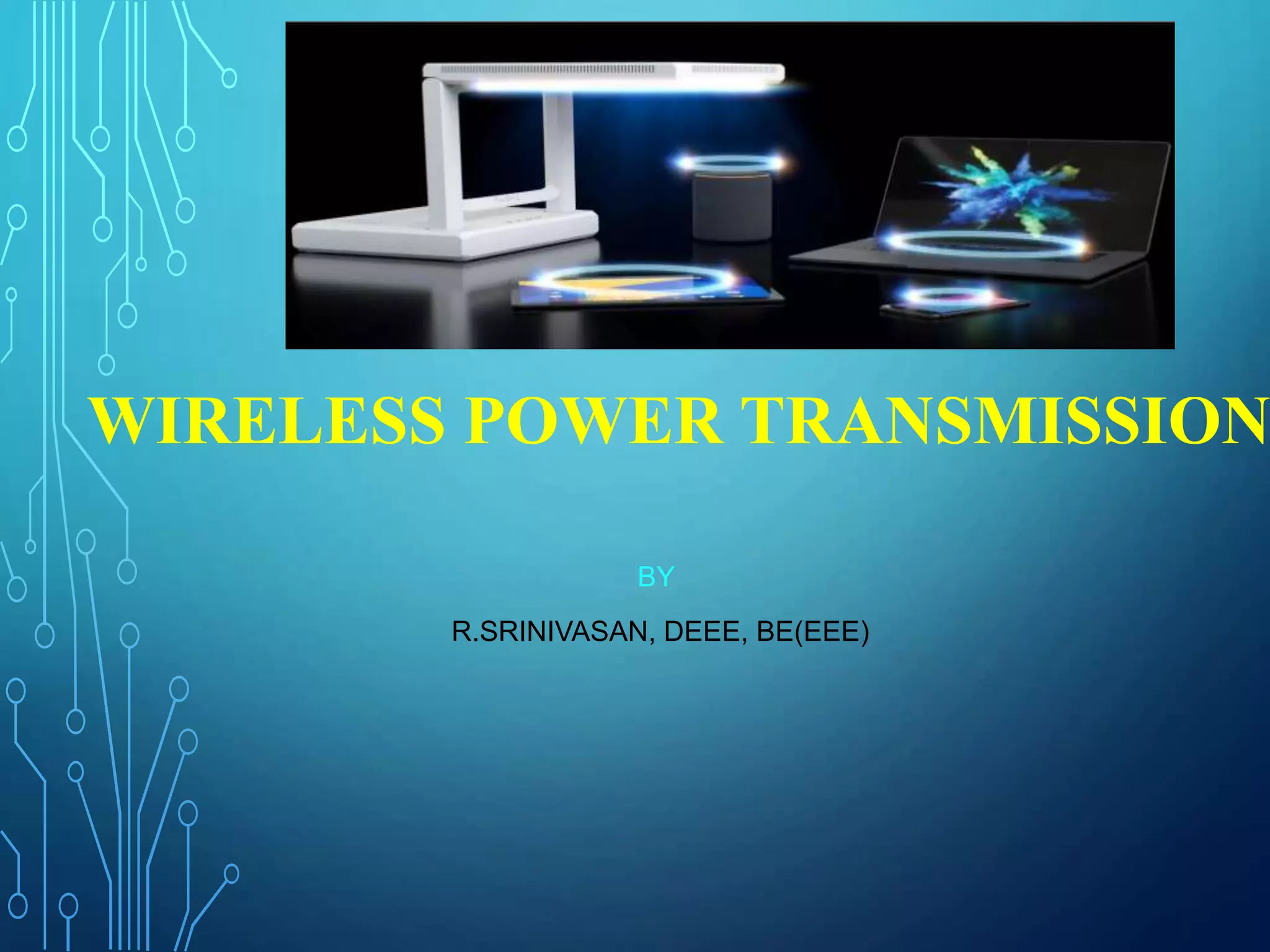 WIRELESS POWER TRANSMISSION

BY

R.SRINIVASAN, DEEE, BE(EEE)